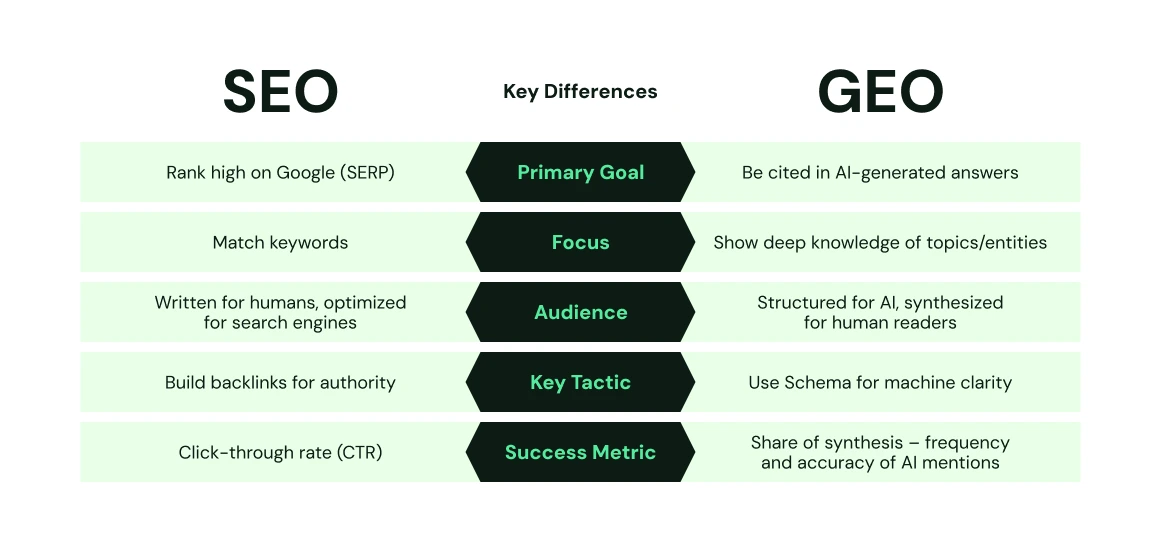 | SEO | Key Differences | GEO |
|---|---|---|
| Rank high on Google (SERP) | Primary Goal | Be cited in AI-generated answers |
| Match keywords | Focus | Show deep knowledge of topics/entities |
| Written for humans, optimized for search engines | Audience | Structured for AI, synthesized for human readers |
| Build backlinks for authority | Key Tactic | Use Schema for machine clarity |
| Click-through rate (CTR) | Success Metric | Share of synthesis – frequency and accuracy of AI mentions |